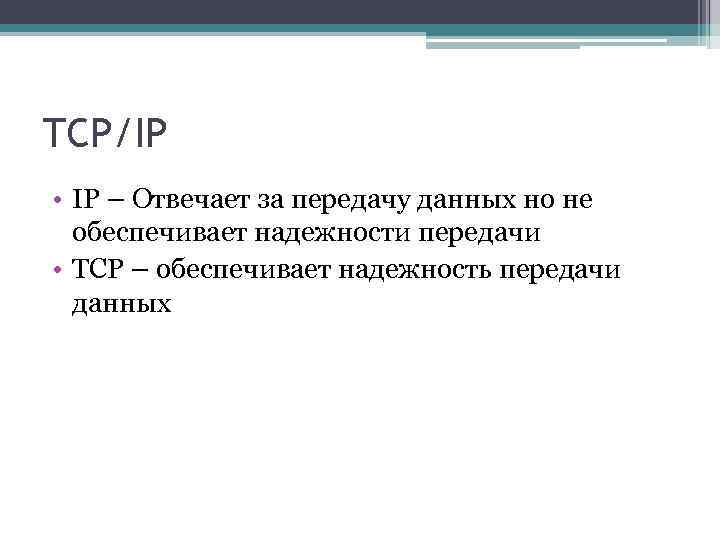 TCP/IP

• IP – Отвечает за передачу данных но не обеспечивает надежности передачи
• TCP – обеспечивает надежность передачи данных